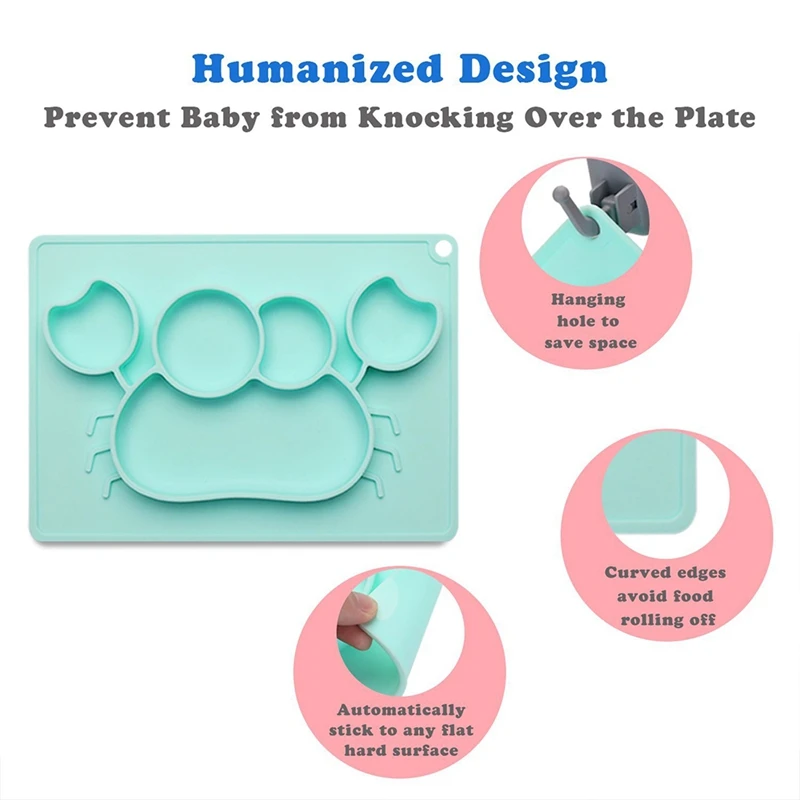 Humanized Design
Prevent Baby from Knocking Over the Plate

Hanging hole to save space

Curved edges avoid food rolling off

Automatically stick to any flat hard surface